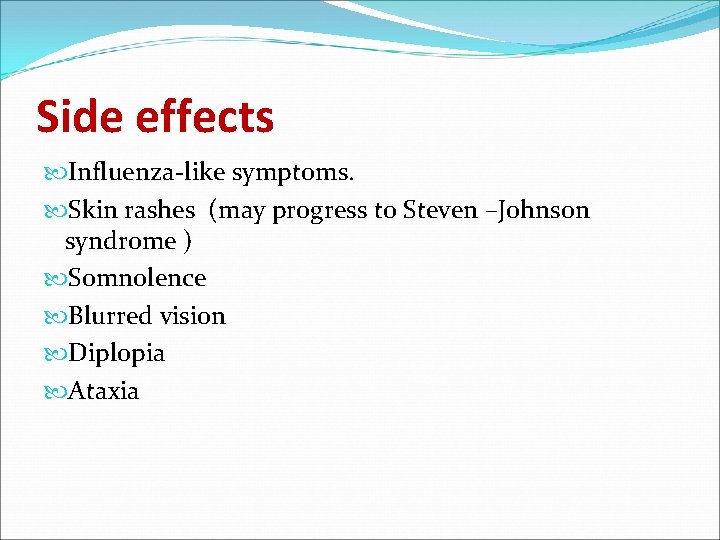 Side effects

Influenza-like symptoms.

Skin rashes (may progress to Steven –Johnson syndrome )

Somnolence

Blurred vision

Diplopia

Ataxia